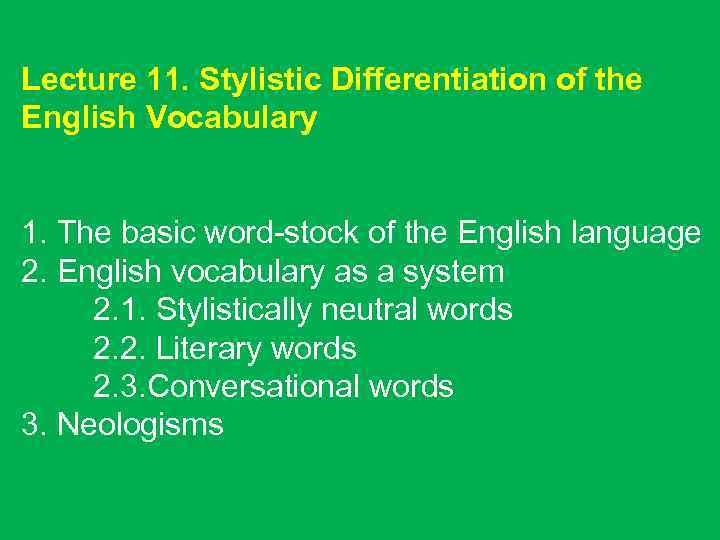 Lecture 11. Stylistic Differentiation of the English Vocabulary

1. The basic word-stock of the English language
2. English vocabulary as a system
2.1. Stylistically neutral words
2.2. Literary words
2.3.Conversational words
3. Neologisms